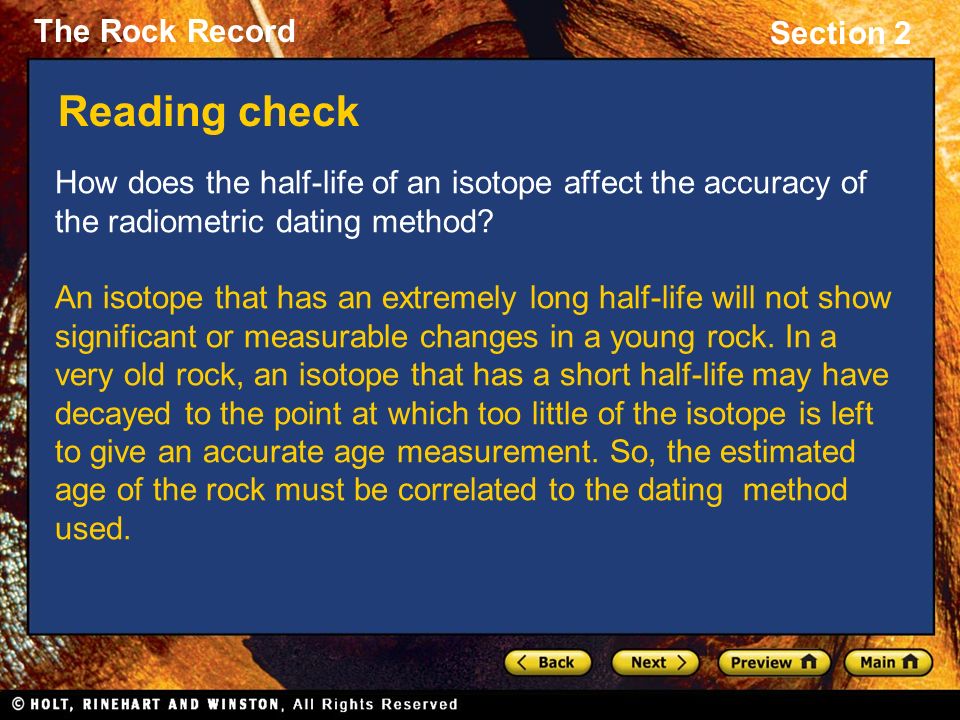 The Rock Record

Section 2

Reading check

How does the half-life of an isotope affect the accuracy of the radiometric dating method?

An isotope that has an extremely long half-life will not show significant or measurable changes in a young rock. In a very old rock, an isotope that has a short half-life may have decayed to the point at which too little of the isotope is left to give an accurate age measurement. So, the estimated age of the rock must be correlated to the dating method used.

Back

Next

Preview

Main

© HOLT, RINEHART AND WINSTON, All Rights Reserved